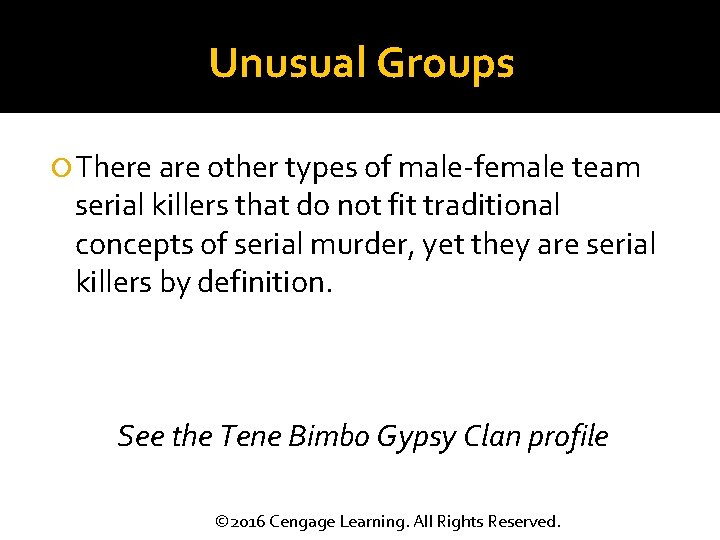 Unusual Groups

There are other types of male-female team serial killers that do not fit traditional concepts of serial murder, yet they are serial killers by definition.

See the Tene Bimbo Gypsy Clan profile

©2016 Cengage Learning. All Rights Reserved.